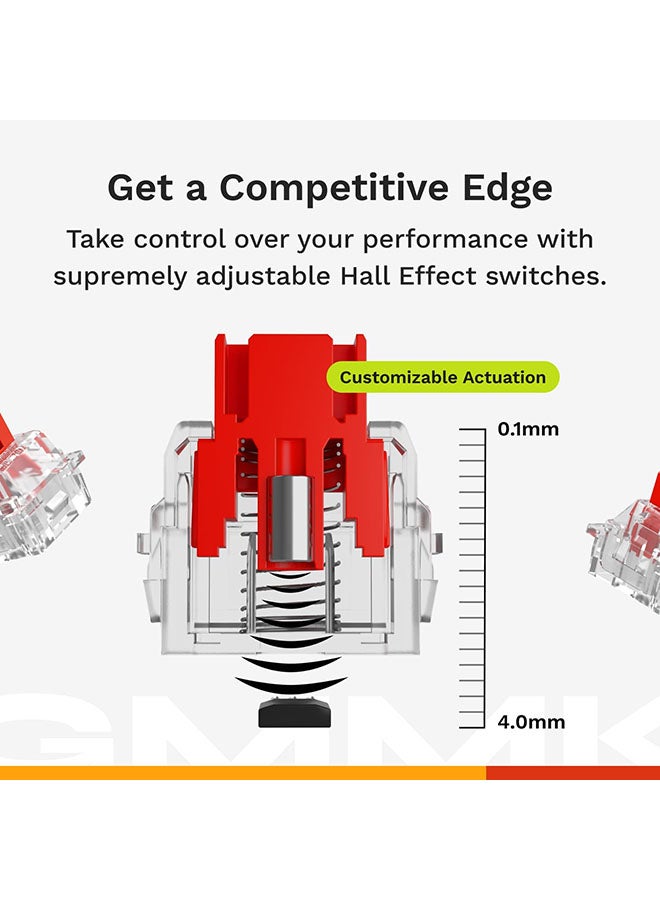 Get a Competitive Edge

Take control over your performance with supremely adjustable Hall Effect switches.

Customizable Actuation

0.1mm

4.0mm

GMMK